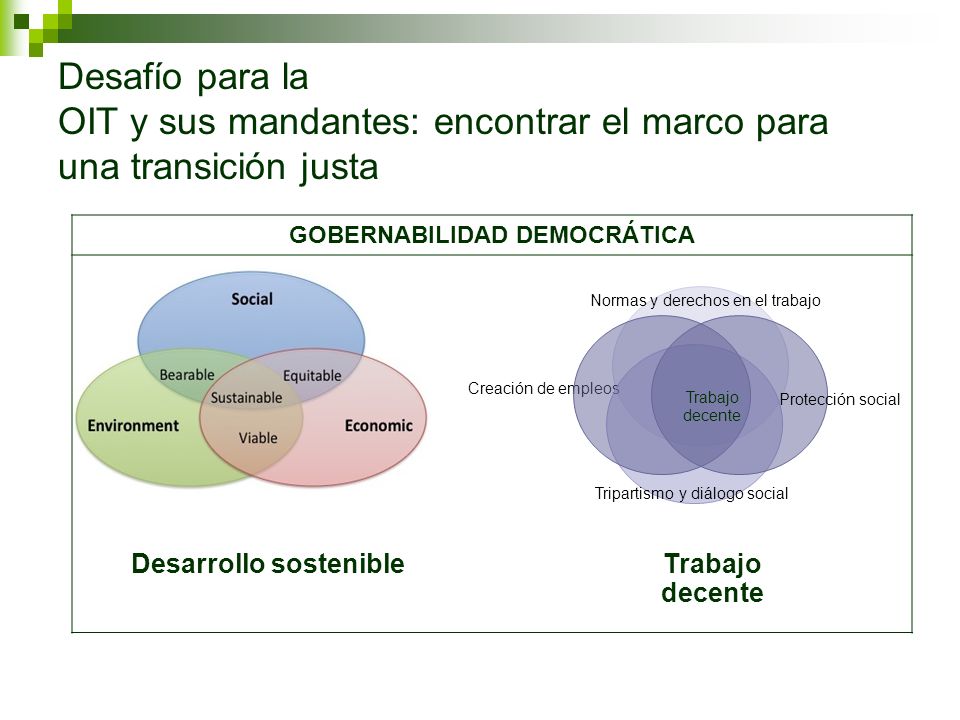 Desafío para la
OIT y sus mandantes: encontrar el marco para una transición justa

GOBERNABILIDAD DEMOCRÁTICA

Social
Bearable
Equitable
Sustainable
Environment
Viable
Economic

Normas y derechos en el trabajo
Creación de empleos
Trabajo decente
Protección social
Tripartismo y diálogo social

Desarrollo sostenible

Trabajo decente